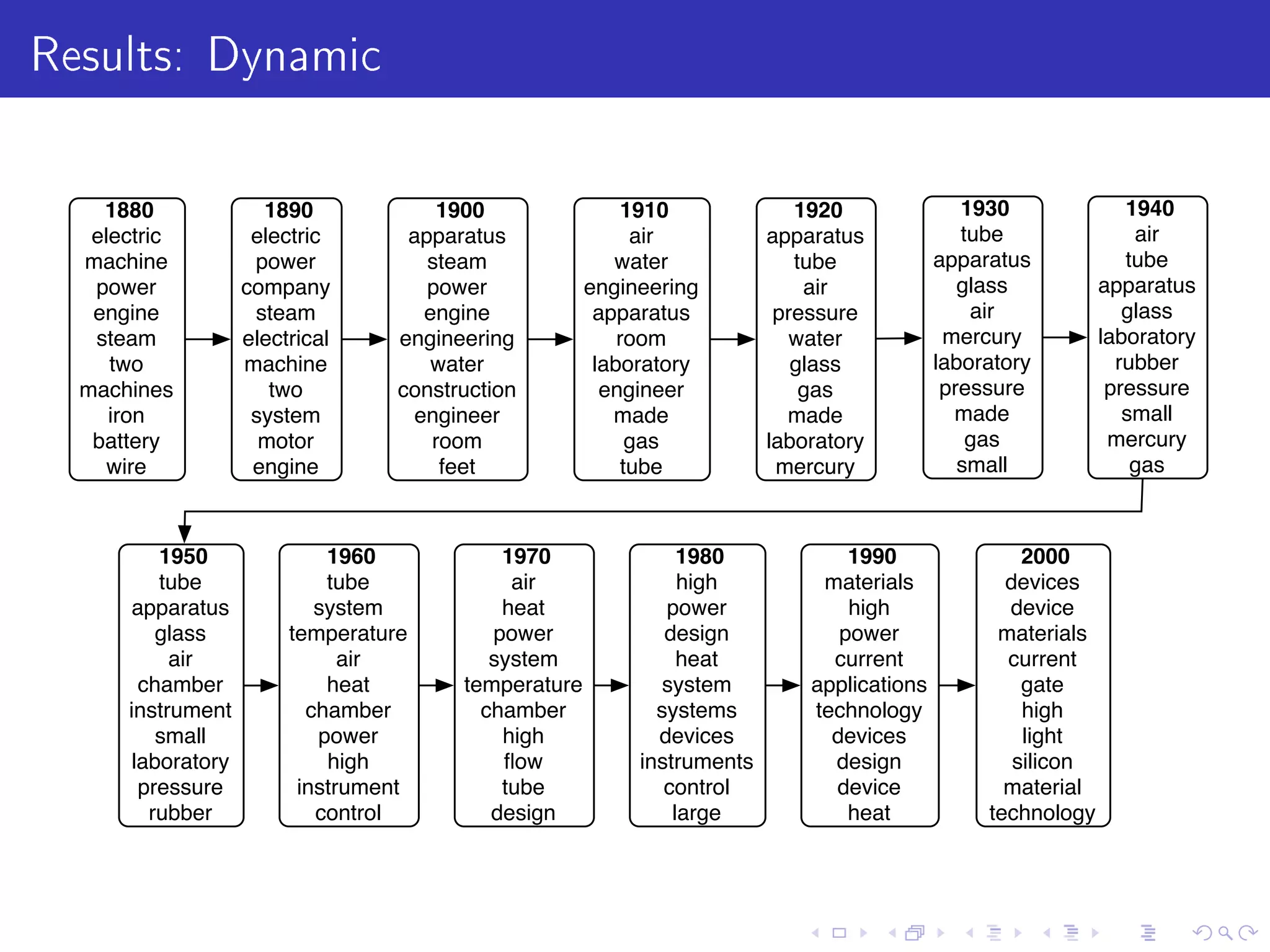 Results: Dynamic

1880
electric
machine
power
engine
steam
two
machines
iron
battery
wire

1890
electric
power
company
steam
electrical
machine
two
system
motor
engine

1900
apparatus
steam
power
engine
engineering
water
construction
engineer
room
feet

1910
air
water
engineering
apparatus
room
laboratory
engineer
made
gas
tube

1920
apparatus
tube
air
pressure
water
glass
gas
made
laboratory
mercury

1930
tube
apparatus
glass
air
mercury
laboratory
pressure
made
gas
small

1940
air
tube
apparatus
glass
laboratory
rubber
pressure
small
mercury
gas

1950
tube
apparatus
glass
air
chamber
instrument
small
laboratory
pressure
rubber

1960
tube
system
temperature
air
heat
chamber
power
high
instrument
control

1970
air
heat
power
system
temperature
chamber
high
flow
tube
design

1980
high
power
design
heat
system
systems
devices
instruments
control
large

1990
materials
high
power
current
applications
technology
devices
design
device
heat

2000
devices
device
materials
current
gate
high
light
silicon
material
technology